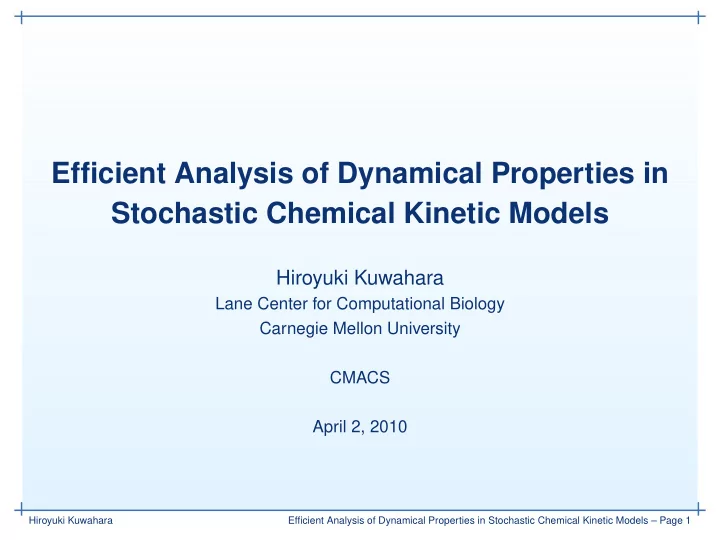 Efficient Analysis of Dynamical Properties in Stochastic Chemical Kinetic Models

Hiroyuki Kuwahara
Lane Center for Computational Biology
Carnegie Mellon University

CMACS

April 2, 2010

Hiroyuki Kuwahara

Efficient Analysis of Dynamical Properties in Stochastic Chemical Kinetic Models – Page 1